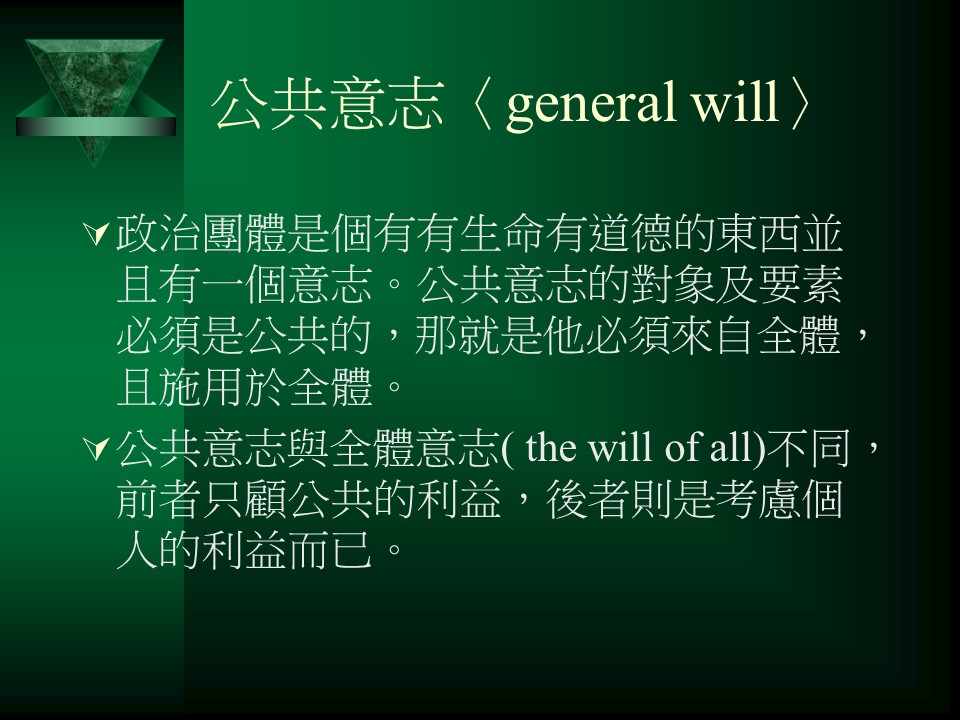 公共意志〈 general will〉

政治團體是個有有生命有道德的東西並且有一個意志。公共意志的對象及要素必須是公共的，那就是他必須來自全體，且施用於全體。

公共意志與全體意志( the will of all)不同，前者只顧公共的利益，後者則是考慮個人的利益而已。